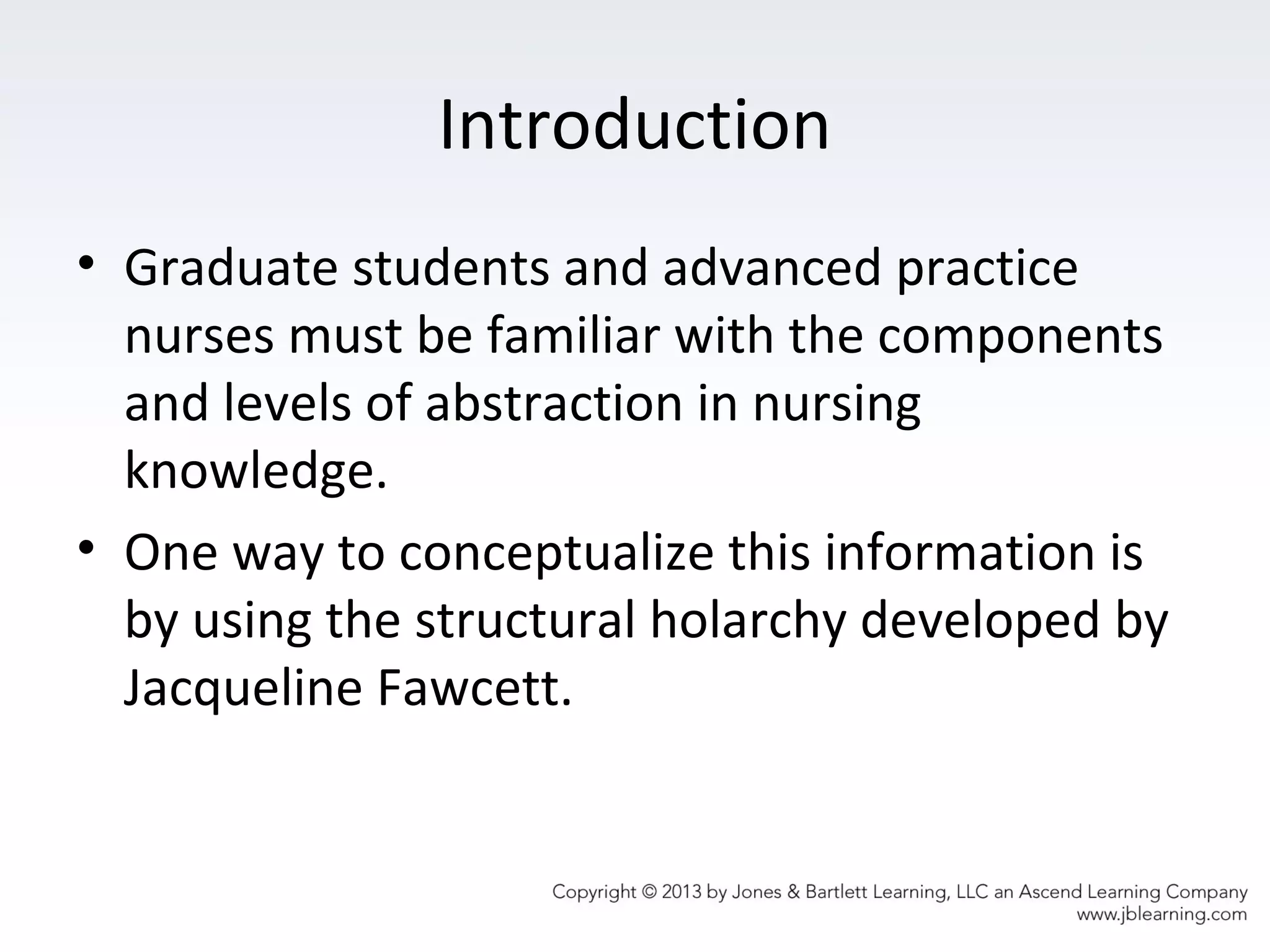 Introduction

• Graduate students and advanced practice nurses must be familiar with the components and levels of abstraction in nursing knowledge.

• One way to conceptualize this information is by using the structural holarchy developed by Jacqueline Fawcett.

Copyright © 2013 by Jones & Bartlett Learning, LLC an Ascend Learning Company
www.jblearning.com